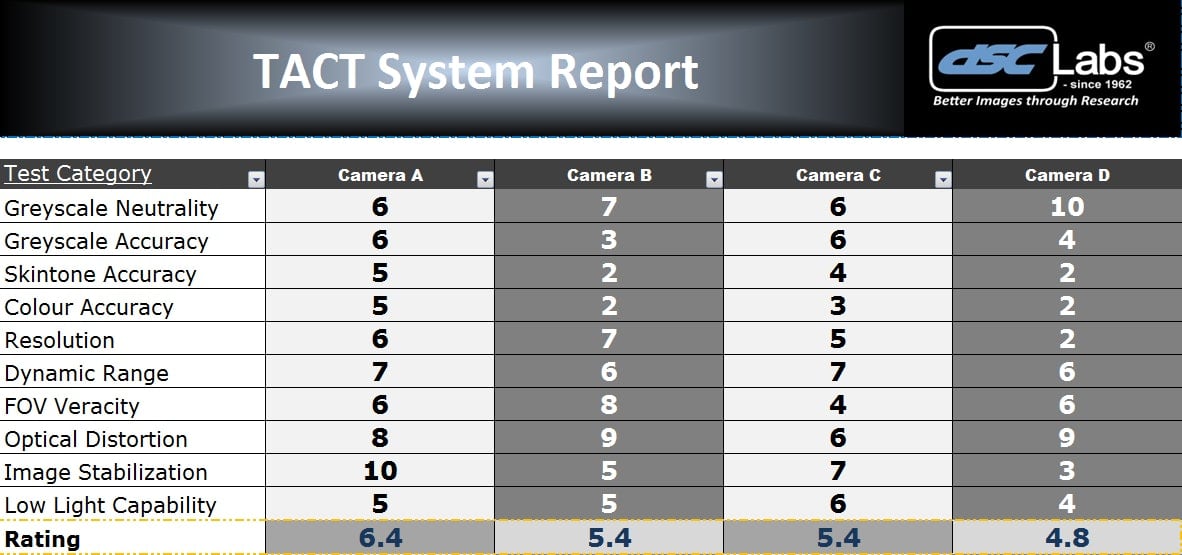 TACT System Report

dsc Labs®
- since 1962
Better Images through Research

| Test Category | Camera A | Camera B | Camera C | Camera D |
|---|---|---|---|---|
| Greyscale Neutrality | 6 | 7 | 6 | 10 |
| Greyscale Accuracy | 6 | 3 | 6 | 4 |
| Skintone Accuracy | 5 | 2 | 4 | 2 |
| Colour Accuracy | 5 | 2 | 3 | 2 |
| Resolution | 6 | 7 | 5 | 2 |
| Dynamic Range | 7 | 6 | 7 | 6 |
| FOV Veracity | 6 | 8 | 4 | 6 |
| Optical Distortion | 8 | 9 | 6 | 9 |
| Image Stabilization | 10 | 5 | 7 | 3 |
| Low Light Capability | 5 | 5 | 6 | 4 |
| Rating | 6.4 | 5.4 | 5.4 | 4.8 |